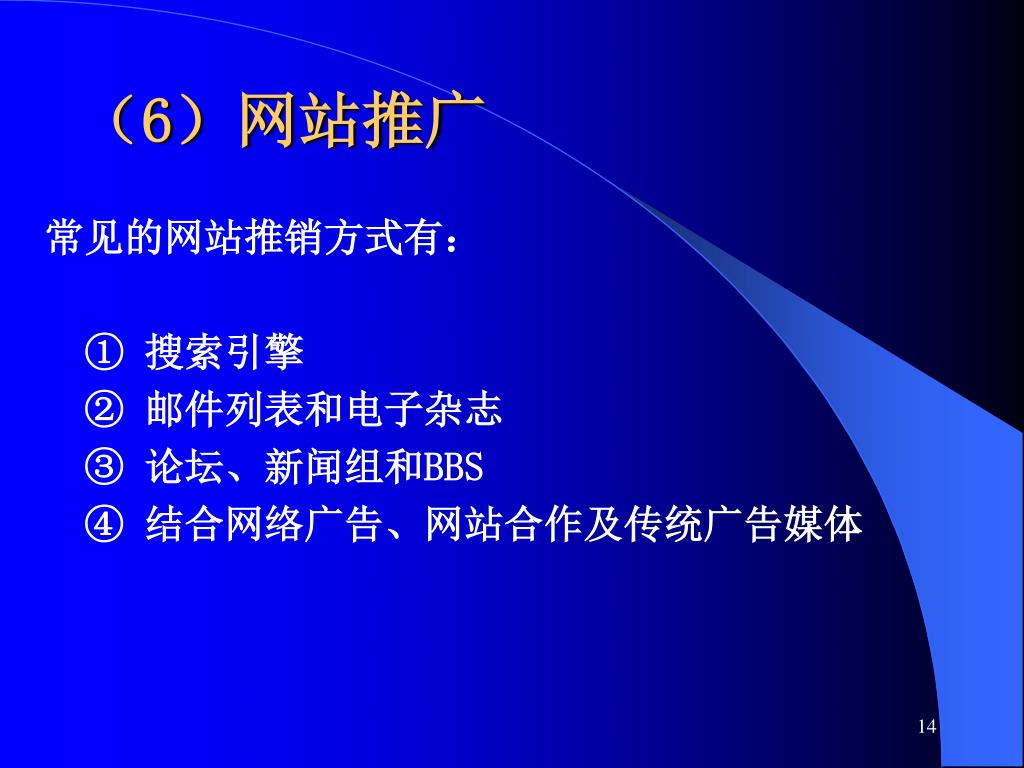 （6）网站推广

常见的网站推销方式有：

① 搜索引擎
② 邮件列表和电子杂志
③ 论坛、新闻组和BBS
④ 结合网络广告、网站合作及传统广告媒体

14